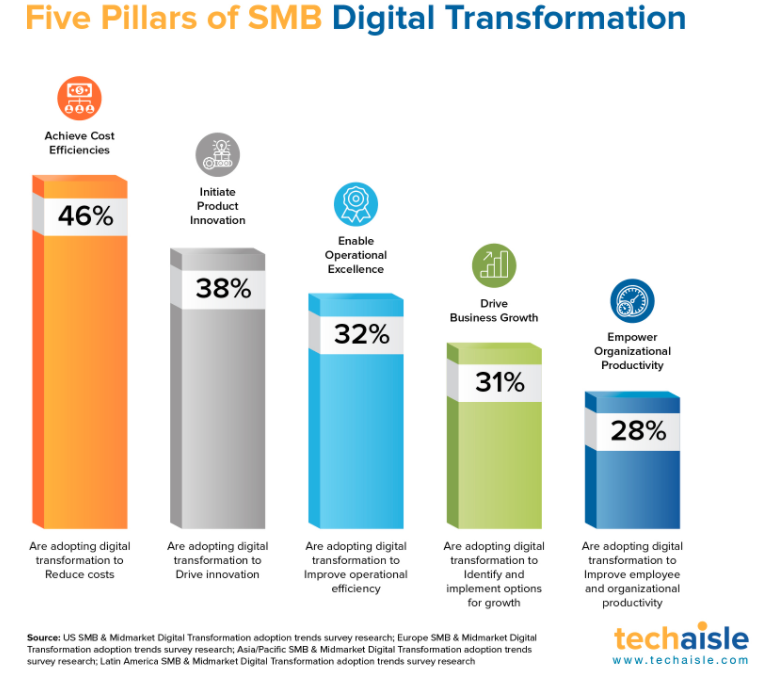 Five Pillars of SMB Digital Transformation

Achieve Cost Efficiencies

46%

Are adopting digital transformation to Reduce costs

Initiate Product Innovation

38%

Are adopting digital transformation to Drive innovation

Enable Operational Excellence

32%

Are adopting digital transformation to Improve operational efficiency

Drive Business Growth

31%

Are adopting digital transformation to Identify and implement options for growth

Empower Organizational Productivity

28%

Are adopting digital transformation to Improve employee and organizational productivity

Source: US SMB & Midmarket Digital Transformation adoption trends survey research; Europe SMB & Midmarket Digital Transformation adoption trends survey research; Asia/Pacific SMB & Midmarket Digital Transformation adoption trends survey research; Latin America SMB & Midmarket Digital Transformation adoption trends survey research

techaisle
www.techaisle.com